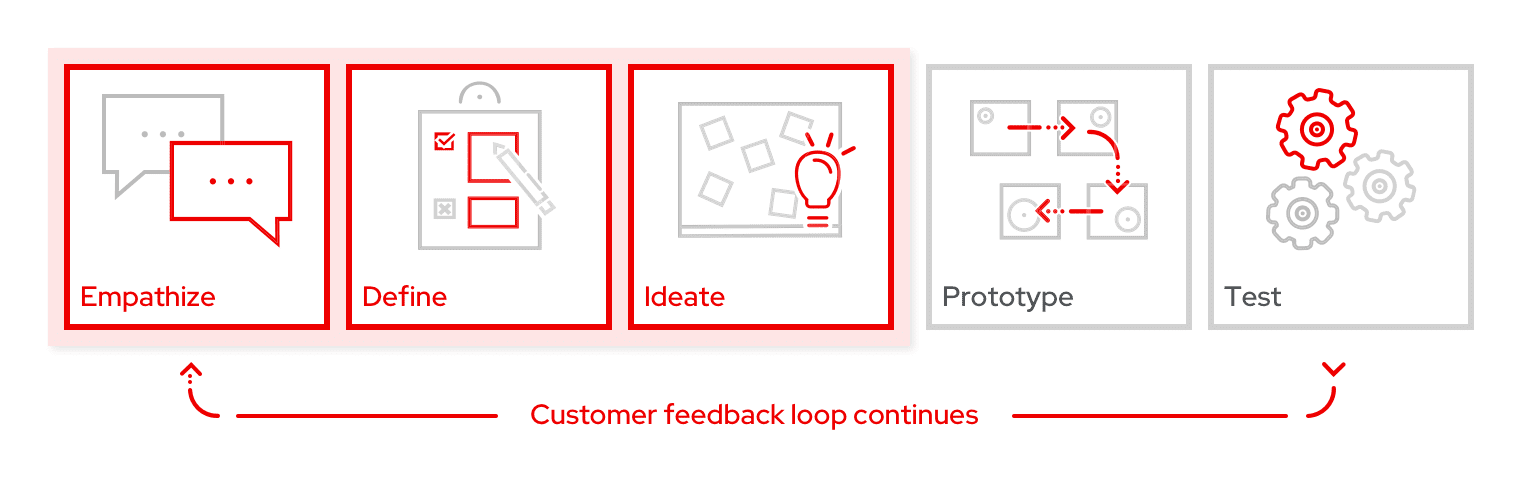 Empathize

Define

Ideate

Prototype

Test

Customer feedback loop continues